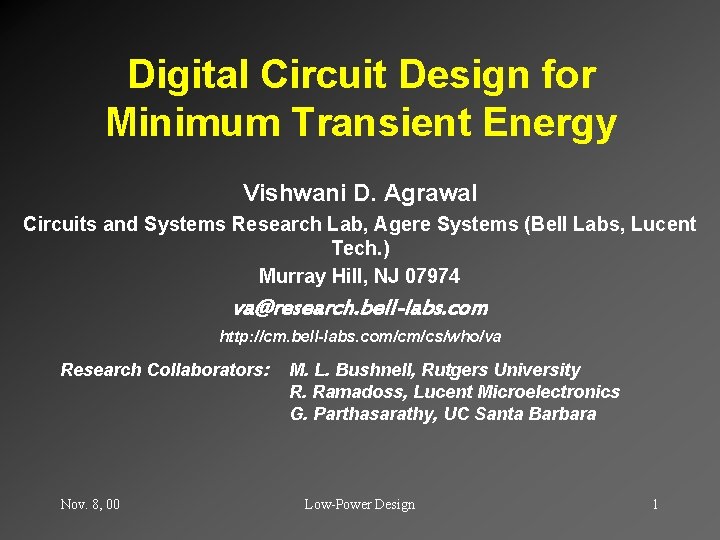 Digital Circuit Design for Minimum Transient Energy

Vishwani D. Agrawal

Circuits and Systems Research Lab, Agere Systems (Bell Labs, Lucent Tech.)

Murray Hill, NJ 07974

va@research.bell-labs.com

http://cm.bell-labs.com/cm/cs/who/va

Research Collaborators: M. L. Bushnell, Rutgers University
R. Ramadoss, Lucent Microelectronics
G. Parthasarathy, UC Santa Barbara

Nov. 8, 00

Low-Power Design

1